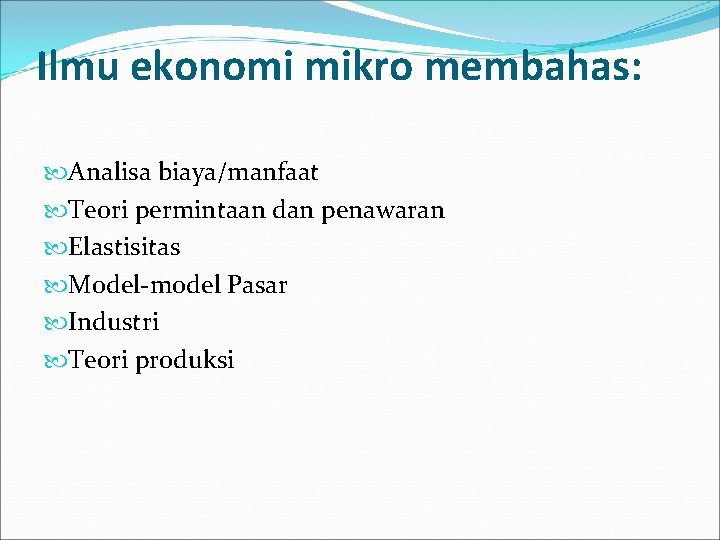 Ilmu ekonomi mikro membahas:

Analisa biaya/manfaat
Teori permintaan dan penawaran
Elastisitas
Model-model Pasar
Industri
Teori produksi